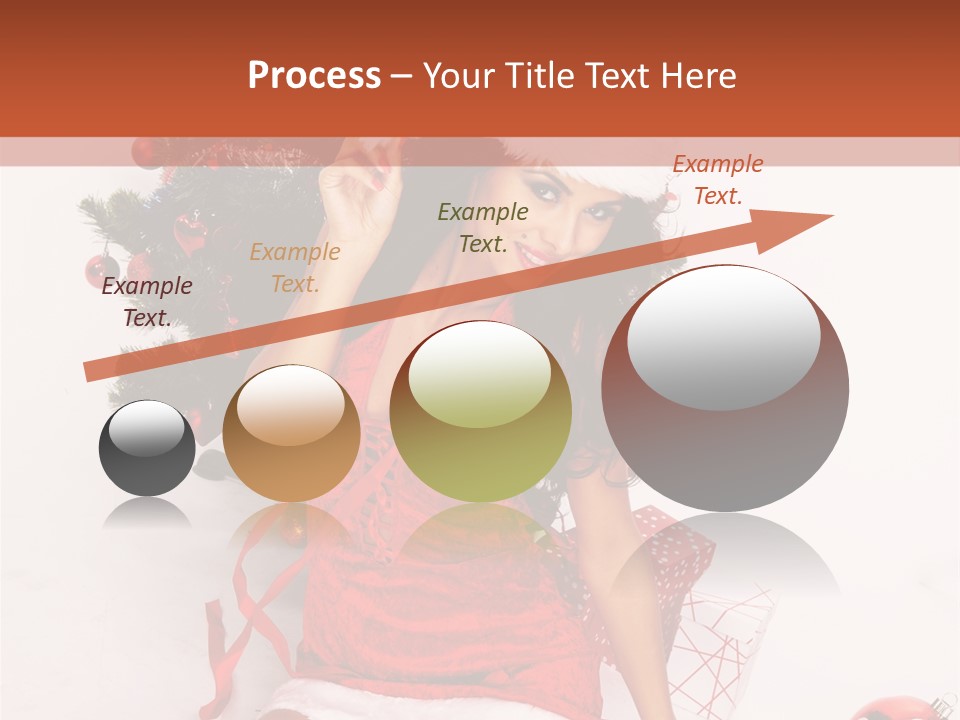 Process – Your Title Text Here

Example Text.

Example Text.

Example Text.

Example Text.